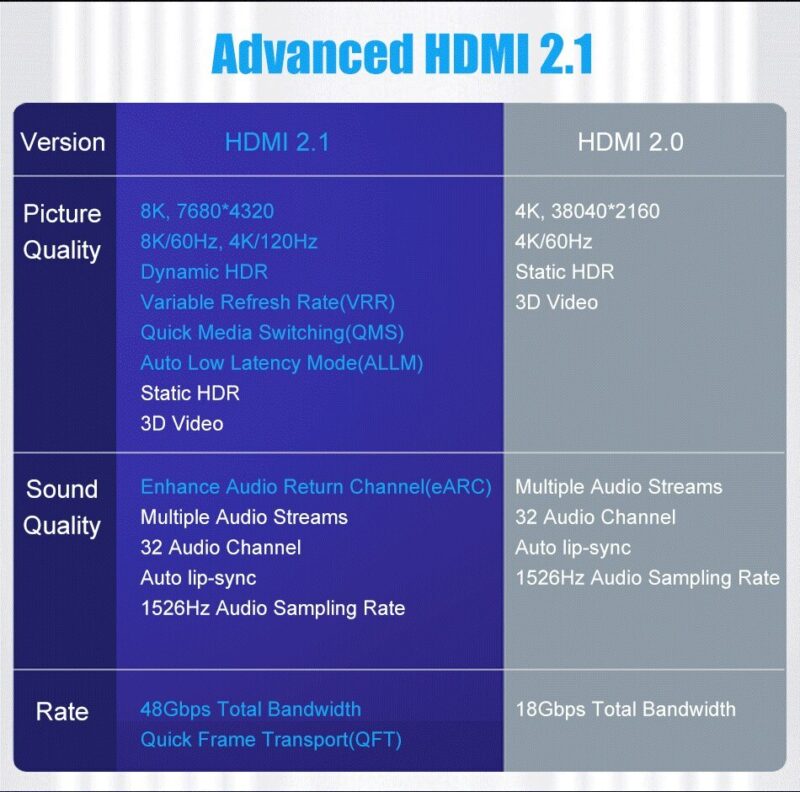 Advanced HDMI 2.1

| Version | HDMI 2.1 | HDMI 2.0 |
|---|---|---|
| Picture Quality | 8K, 7680*4320<br>8K/60Hz, 4K/120Hz<br>Dynamic HDR<br>Variable Refresh Rate(VRR)<br>Quick Media Switching(QMS)<br>Auto Low Latency Mode(ALLM)<br>Static HDR<br>3D Video | 4K, 38040*2160<br>4K/60Hz<br>Static HDR<br>3D Video |
| Sound Quality | Enhance Audio Return Channel(eARC)<br>Multiple Audio Streams<br>32 Audio Channel<br>Auto lip-sync<br>1526Hz Audio Sampling Rate | Multiple Audio Streams<br>32 Audio Channel<br>Auto lip-sync<br>1526Hz Audio Sampling Rate |
| Rate | 48Gbps Total Bandwidth<br>Quick Frame Transport(QFT) | 18Gbps Total Bandwidth |